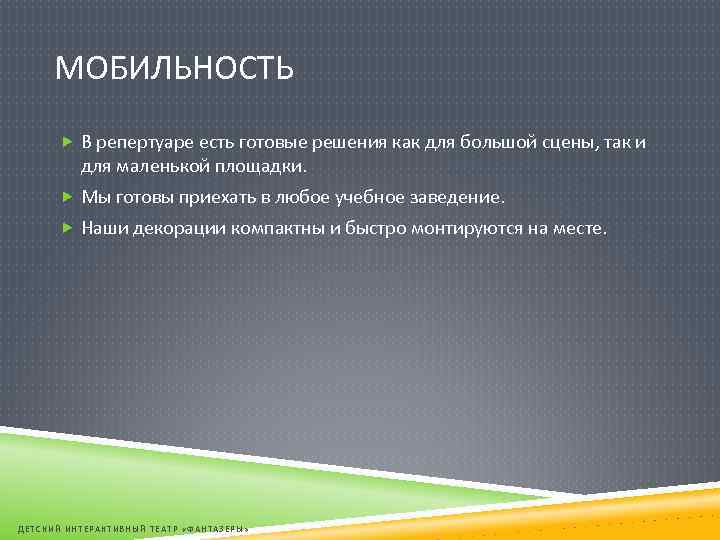 МОБИЛЬНОСТЬ

В репертуаре есть готовые решения как для большой сцены, так и для маленькой площадки.

Мы готовы приехать в любое учебное заведение.

Наши декорации компактны и быстро монтируются на месте.

ДЕТСКИЙ ИНТЕРАКТИВНЫЙ ТЕАТР «ФАНТАЗЕРЫ»